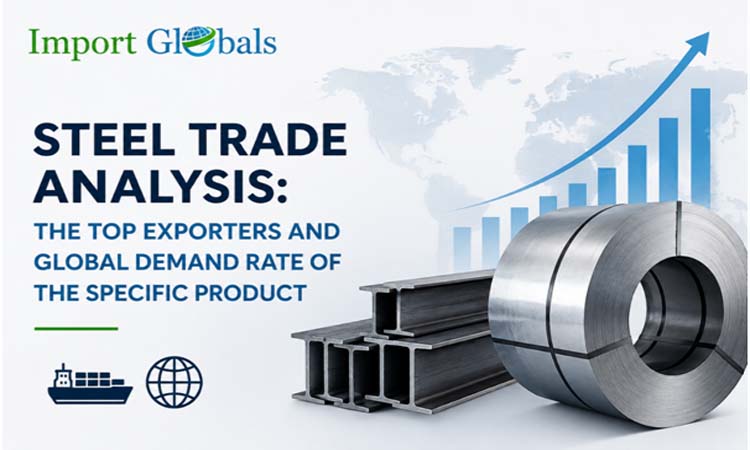 Import Globals

STEEL TRADE ANALYSIS:

THE TOP EXPORTERS AND GLOBAL DEMAND RATE OF THE SPECIFIC PRODUCT